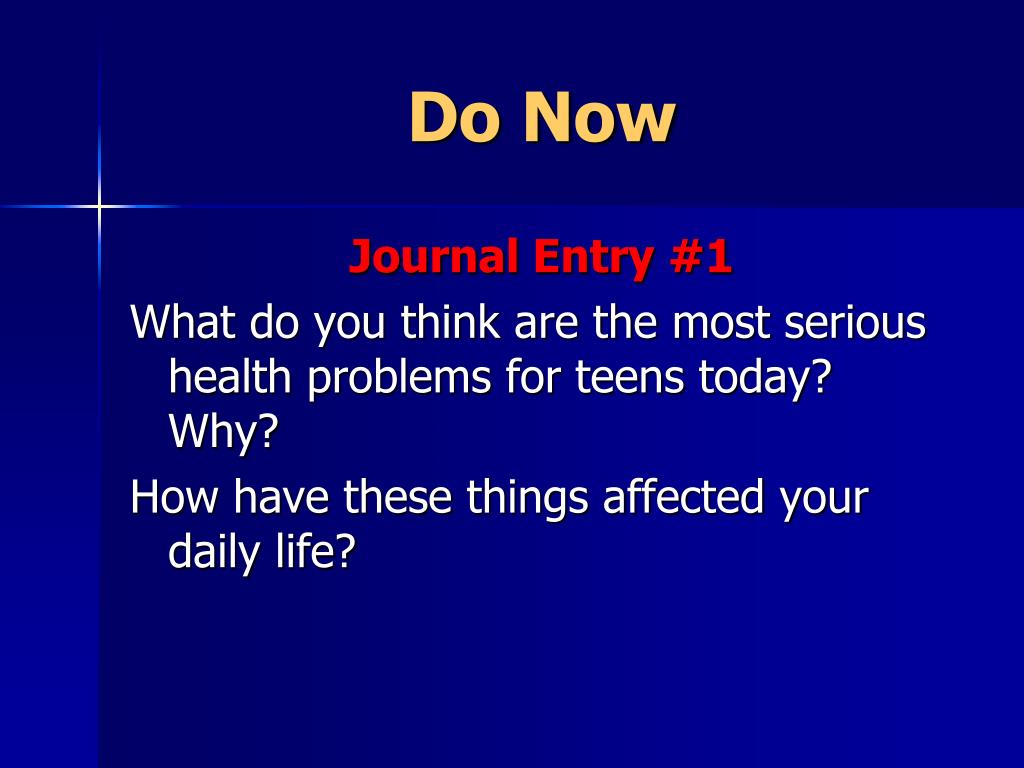 Do Now

Journal Entry #1

What do you think are the most serious health problems for teens today? Why?

How have these things affected your daily life?